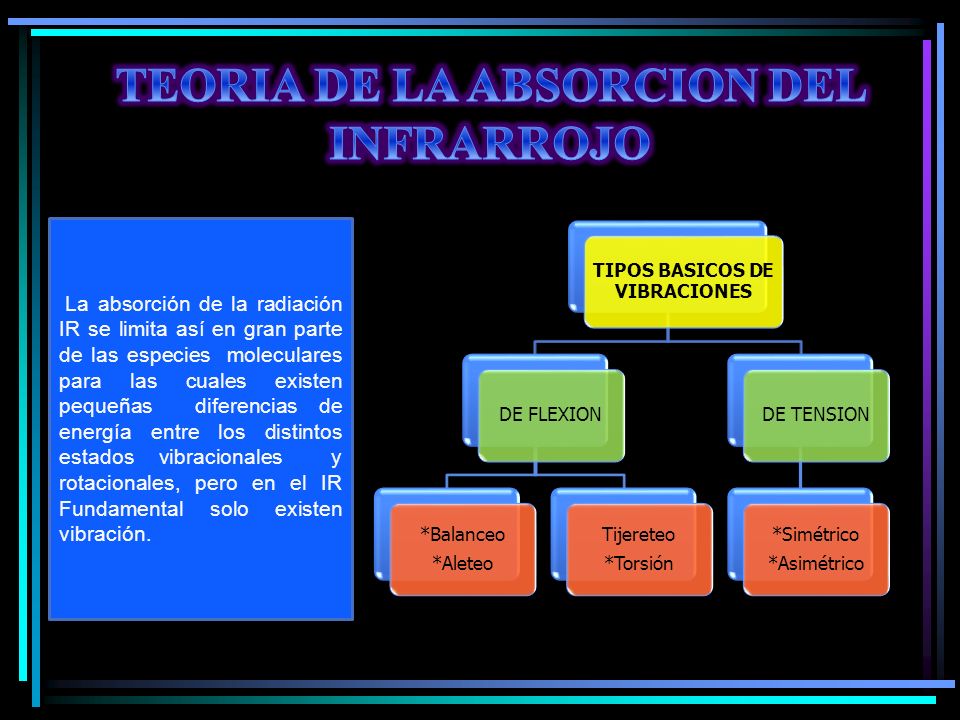 TEORIA DE LA ABSORCION DEL INFRARROJO

La absorción de la radiación IR se limita así en gran parte de las especies moleculares para las cuales existen pequeñas diferencias de energía entre los distintos estados vibracionales y rotacionales, pero en el IR Fundamental solo existen vibración.

TIPOS BASICOS DE VIBRACIONES

DE FLEXION

DE TENSION

*Balanceo
*Aleteo

Tijereteo
*Torsión

*Simétrico
*Asimétrico